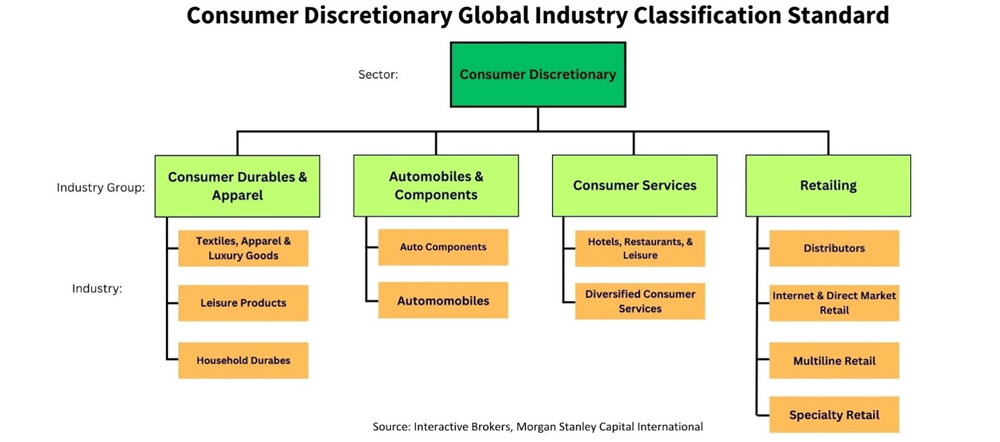 Consumer Discretionary Global Industry Classification Standard

Sector:

Consumer Discretionary

Industry Group:

Consumer Durables & Apparel

Automobiles & Components

Consumer Services

Retailing

Industry:

Textiles, Apparel & Luxury Goods

Leisure Products

Household Durabes

Auto Components

Automomobiles

Hotels, Restaurants, & Leisure

Diversified Consumer Services

Distributors

Internet & Direct Market Retail

Multiline Retail

Specialty Retail

Source: Interactive Brokers, Morgan Stanley Capital International